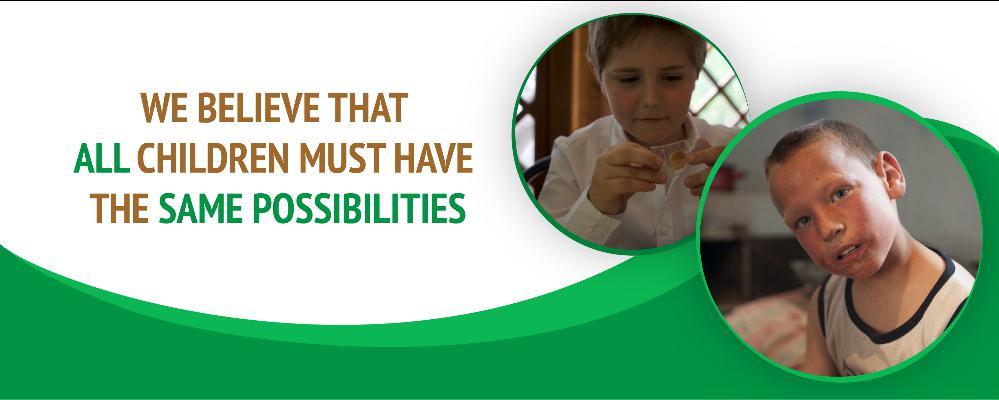 WE BELIEVE THAT
ALL CHILDREN MUST HAVE
THE SAME POSSIBILITIES